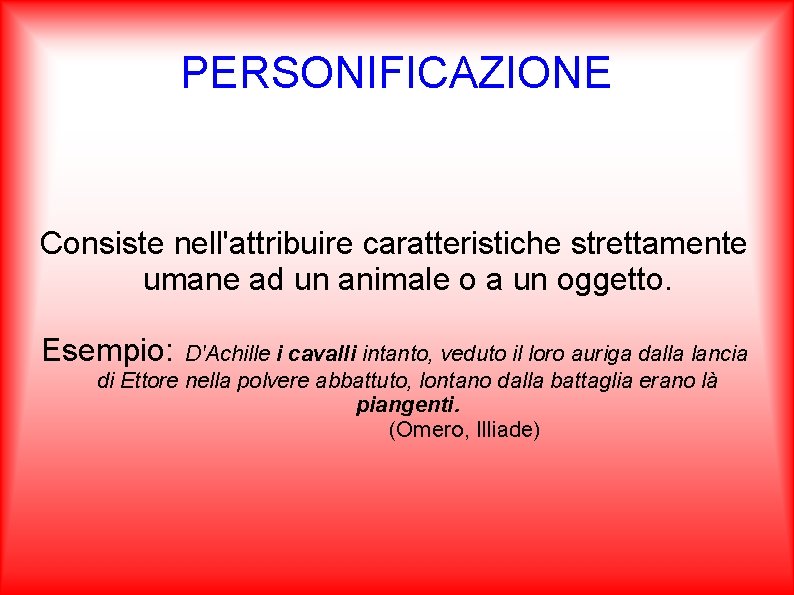 PERSONIFICAZIONE

Consiste nell'attribuire caratteristiche strettamente umane ad un animale o a un oggetto.

Esempio: D'Achille i cavalli intanto, veduto il loro auriga dalla lancia di Ettore nella polvere abbattuto, lontano dalla battaglia erano là piangenti.
(Omero, Illiade)